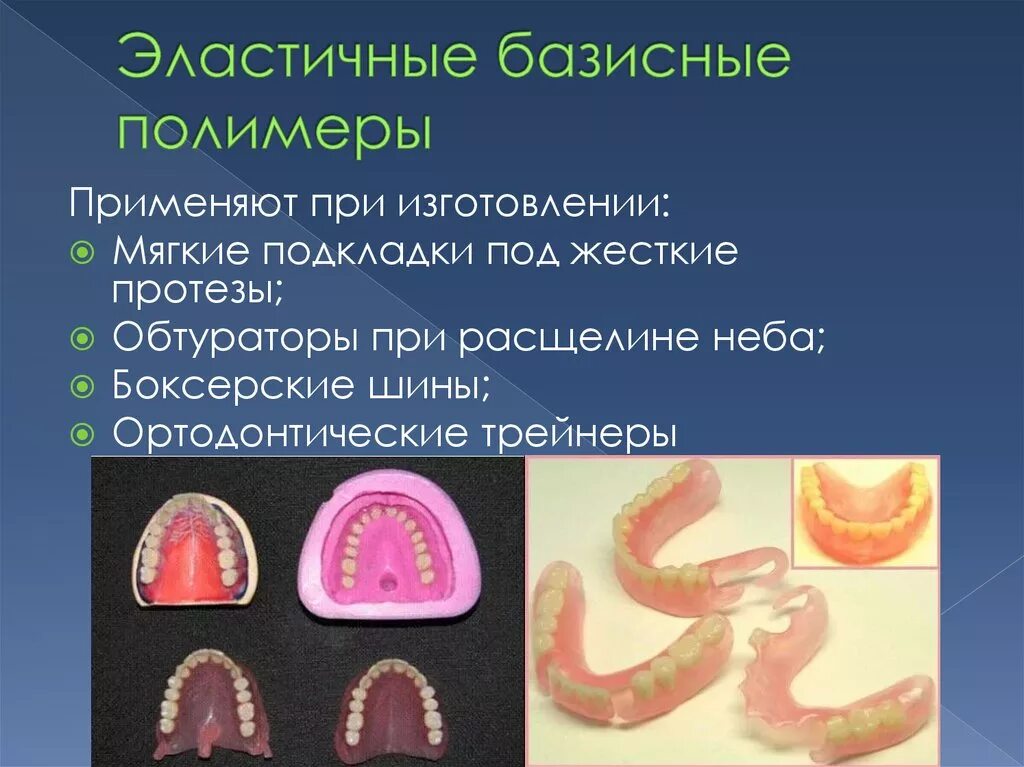 Эластичные базисные полимеры

Применяют при изготовлении:
Мягкие подкладки под жесткие протезы;
Обтураторы при расщелине неба;
Боксерские шины;
Ортодонтические трейнеры